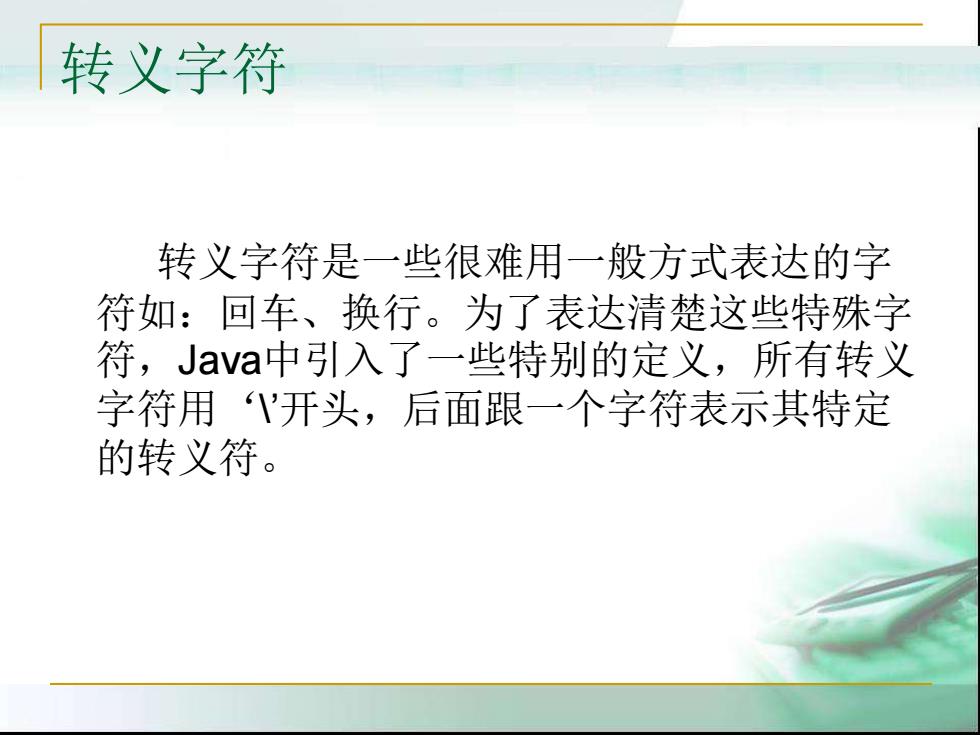 转义字符

转义字符是一些很难用一般方式表达的字符如：回车、换行。为了表达清楚这些特殊字符，Java中引入了一些特别的定义，所有转义字符用 ‘\’开头，后面跟一个字符表示其特定的转义符。